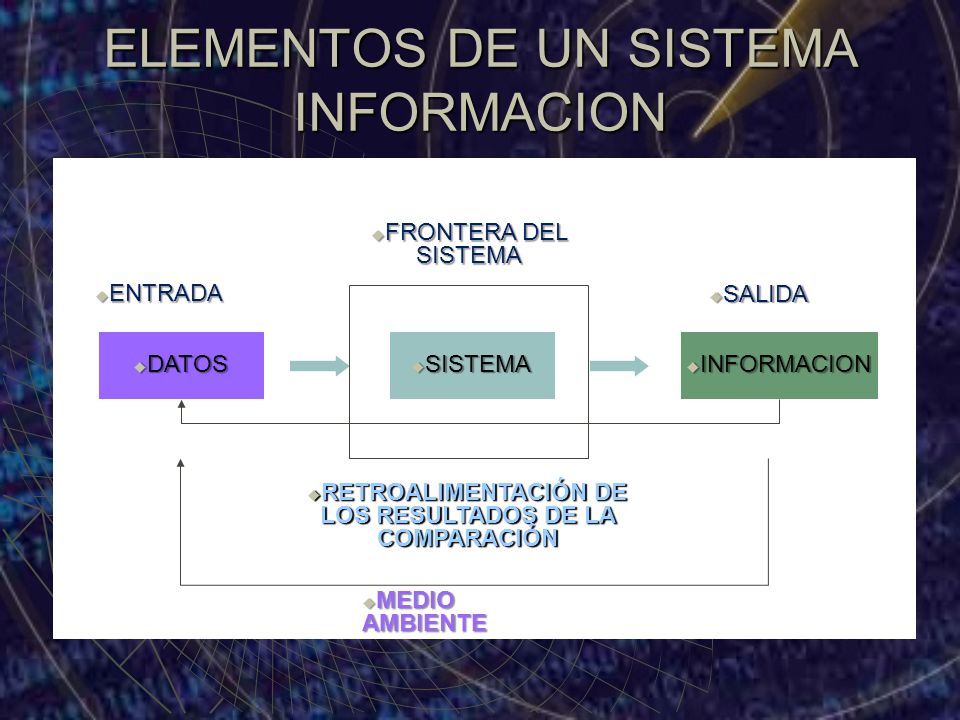 ELEMENTOS DE UN SISTEMA INFORMACION

FRONTERA DEL SISTEMA

ENTRADA

SALIDA

DATOS

SISTEMA

INFORMACION

RETROALIMENTACIÓN DE LOS RESULTADOS DE LA COMPARACIÓN

MEDIO AMBIENTE